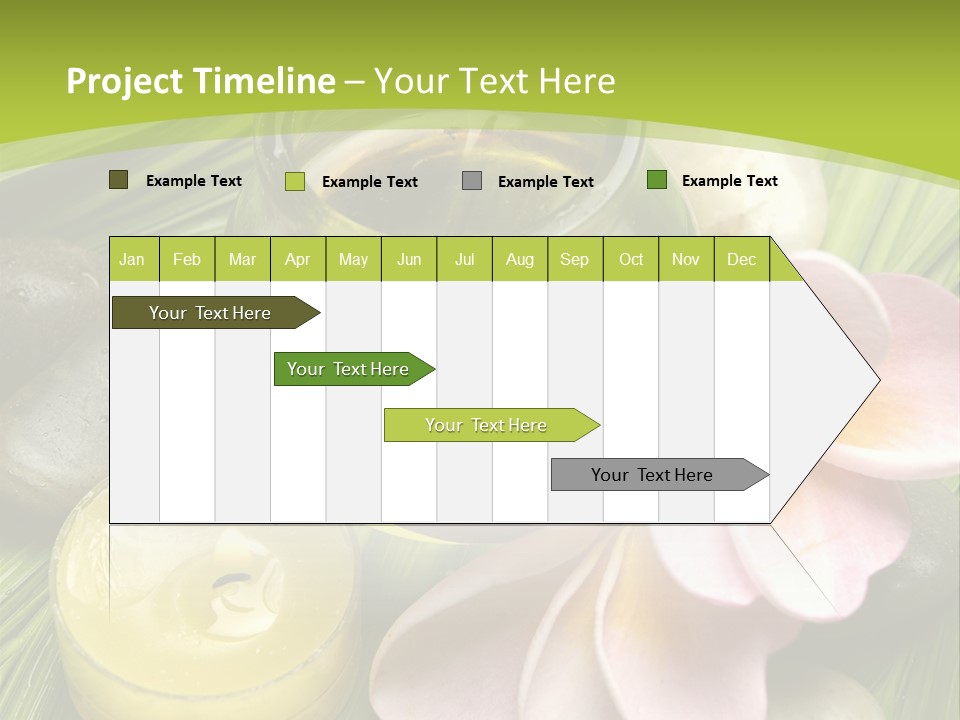 Project Timeline – Your Text Here

Example Text
Example Text
Example Text
Example Text

| Jan | Feb | Mar | Apr | May | Jun | Jul | Aug | Sep | Oct | Nov | Dec |
|---|---|---|---|---|---|---|---|---|---|---|---|

Your Text Here

Your Text Here

Your Text Here

Your Text Here